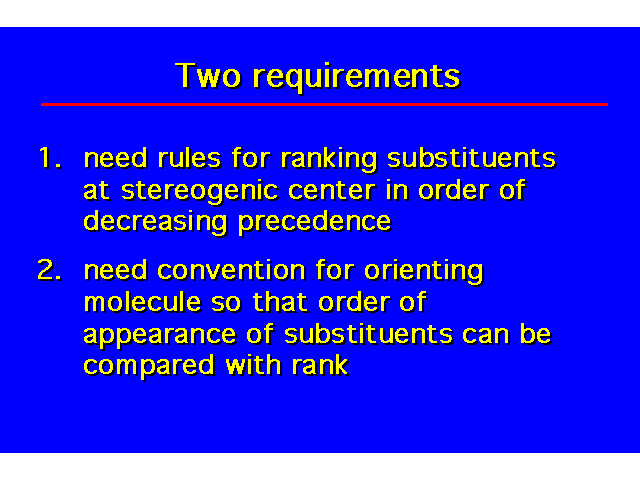 Two requirements

1. need rules for ranking substituents at stereogenic center in order of decreasing precedence

2. need convention for orienting molecule so that order of appearance of substituents can be compared with rank